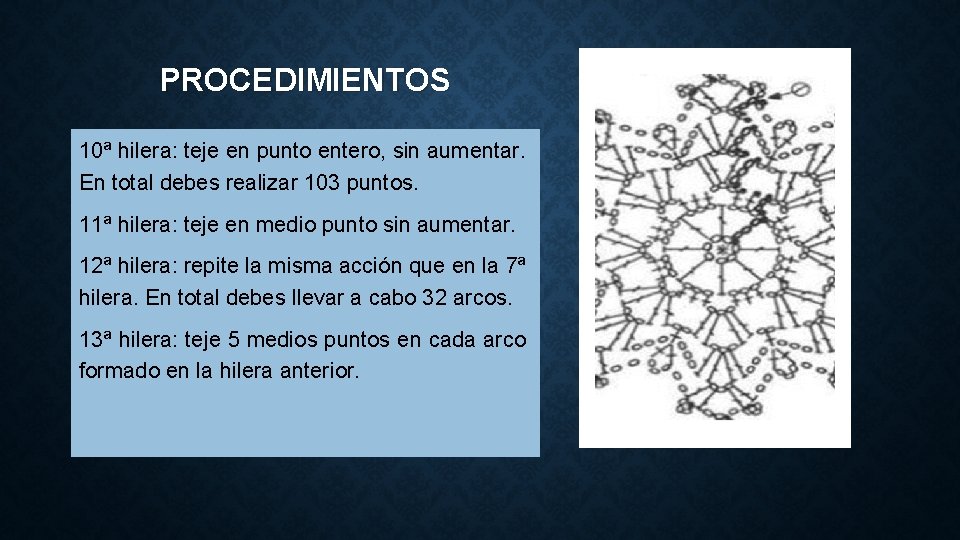 PROCEDIMIENTOS

10ª hilera: teje en punto entero, sin aumentar. En total debes realizar 103 puntos.

11ª hilera: teje en medio punto sin aumentar.

12ª hilera: repite la misma acción que en la 7ª hilera. En total debes llevar a cabo 32 arcos.

13ª hilera: teje 5 medios puntos en cada arco formado en la hilera anterior.